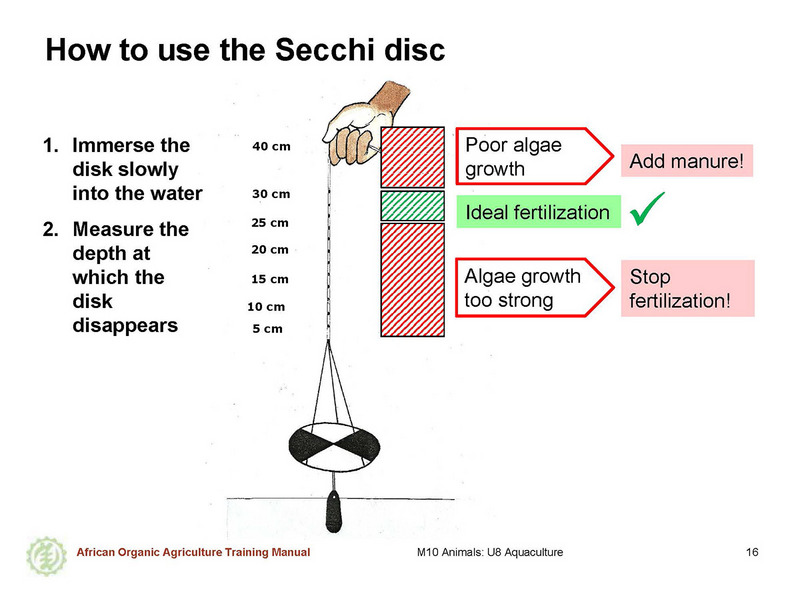 How to use the Secchi disc

1. Immerse the disk slowly into the water

2. Measure the depth at which the disk disappears

40 cm
30 cm
25 cm
20 cm
15 cm
10 cm
5 cm

Poor algae growth

Add manure!

Ideal fertilization

Algae growth too strong

Stop fertilization!

African Organic Agriculture Training Manual

M10 Animals: U8 Aquaculture

16